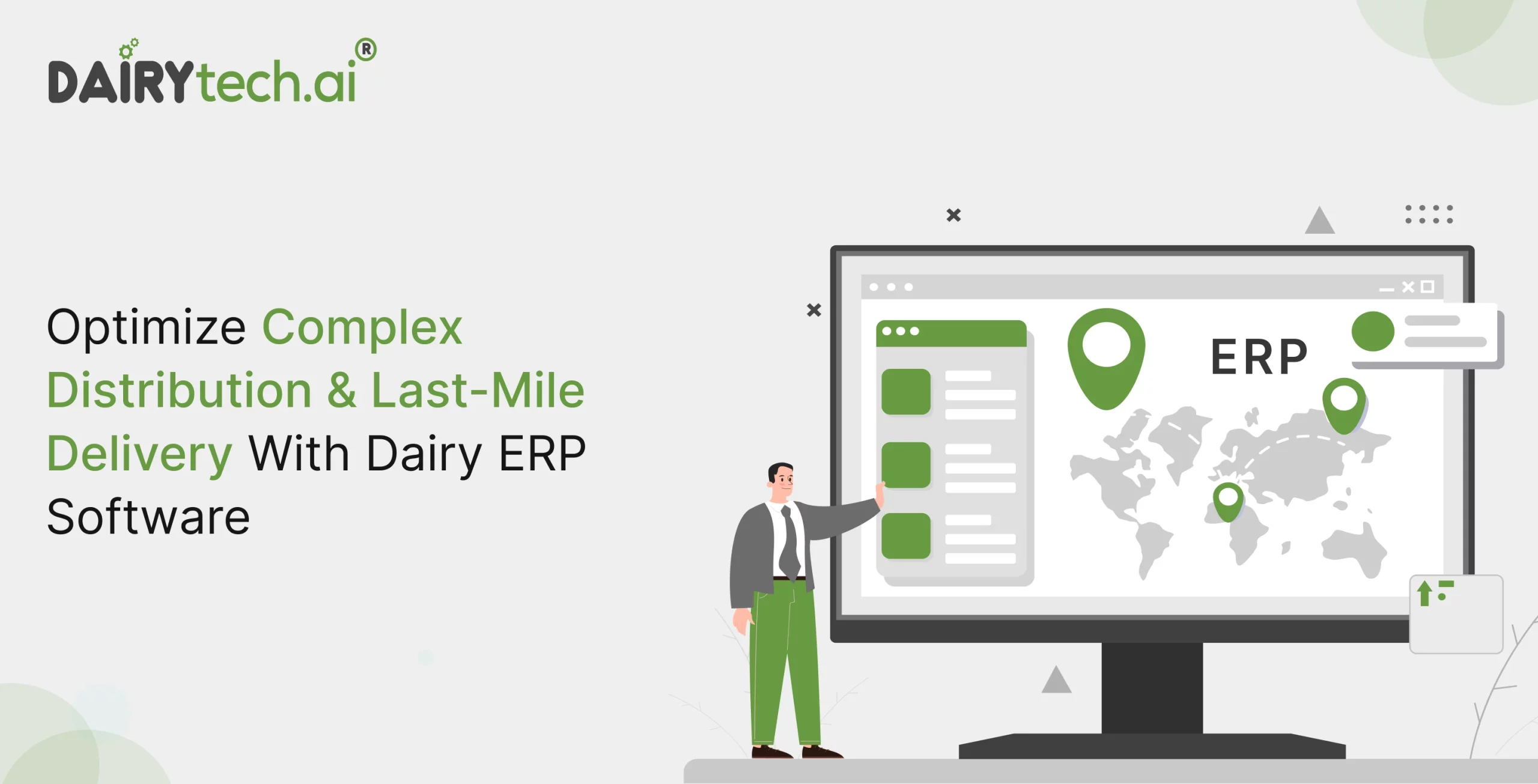 DAIRYtech.ai®

Optimize Complex Distribution & Last-Mile Delivery With Dairy ERP Software

ERP